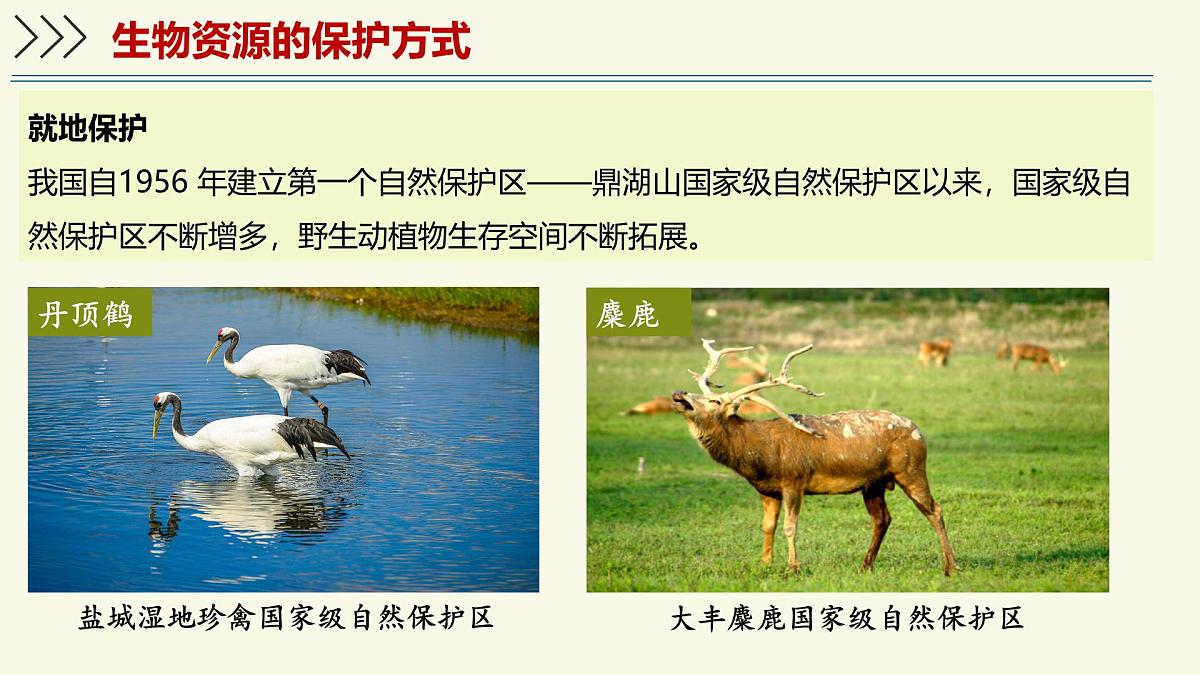 生物资源的保护方式

就地保护
我国自1956 年建立第一个自然保护区——鼎湖山国家级自然保护区以来，国家级自然保护区不断增多，野生动植物生存空间不断拓展。

丹顶鹤

盐城湿地珍禽国家级自然保护区

麋鹿

大丰麋鹿国家级自然保护区